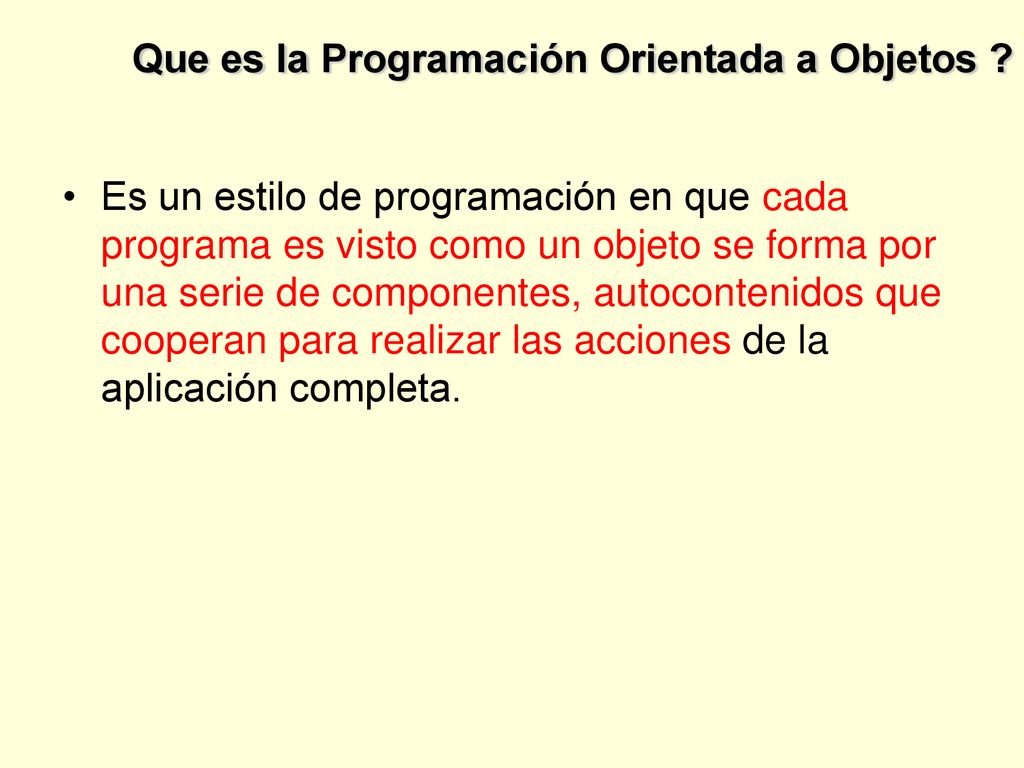 Que es la Programación Orientada a Objetos ?

• Es un estilo de programación en que cada programa es visto como un objeto se forma por una serie de componentes, autocontenidos que cooperan para realizar las acciones de la aplicación completa.